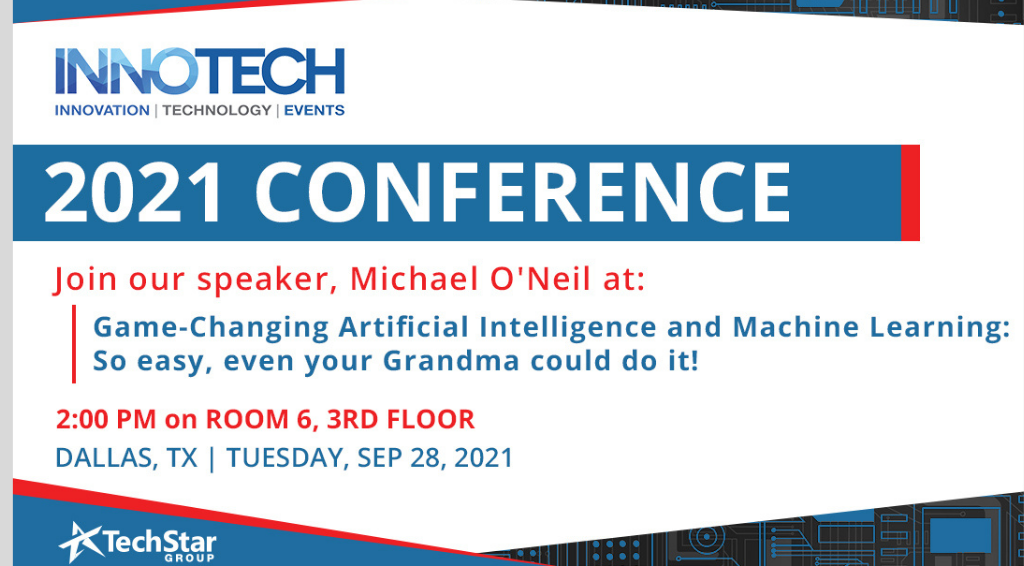 INNOTECH
INNOVATION | TECHNOLOGY | EVENTS

2021 CONFERENCE

Join our speaker, Michael O'Neil at:

Game-Changing Artificial Intelligence and Machine Learning: So easy, even your Grandma could do it!

2:00 PM on ROOM 6, 3RD FLOOR
DALLAS, TX | TUESDAY, SEP 28, 2021

TechStar GROUP